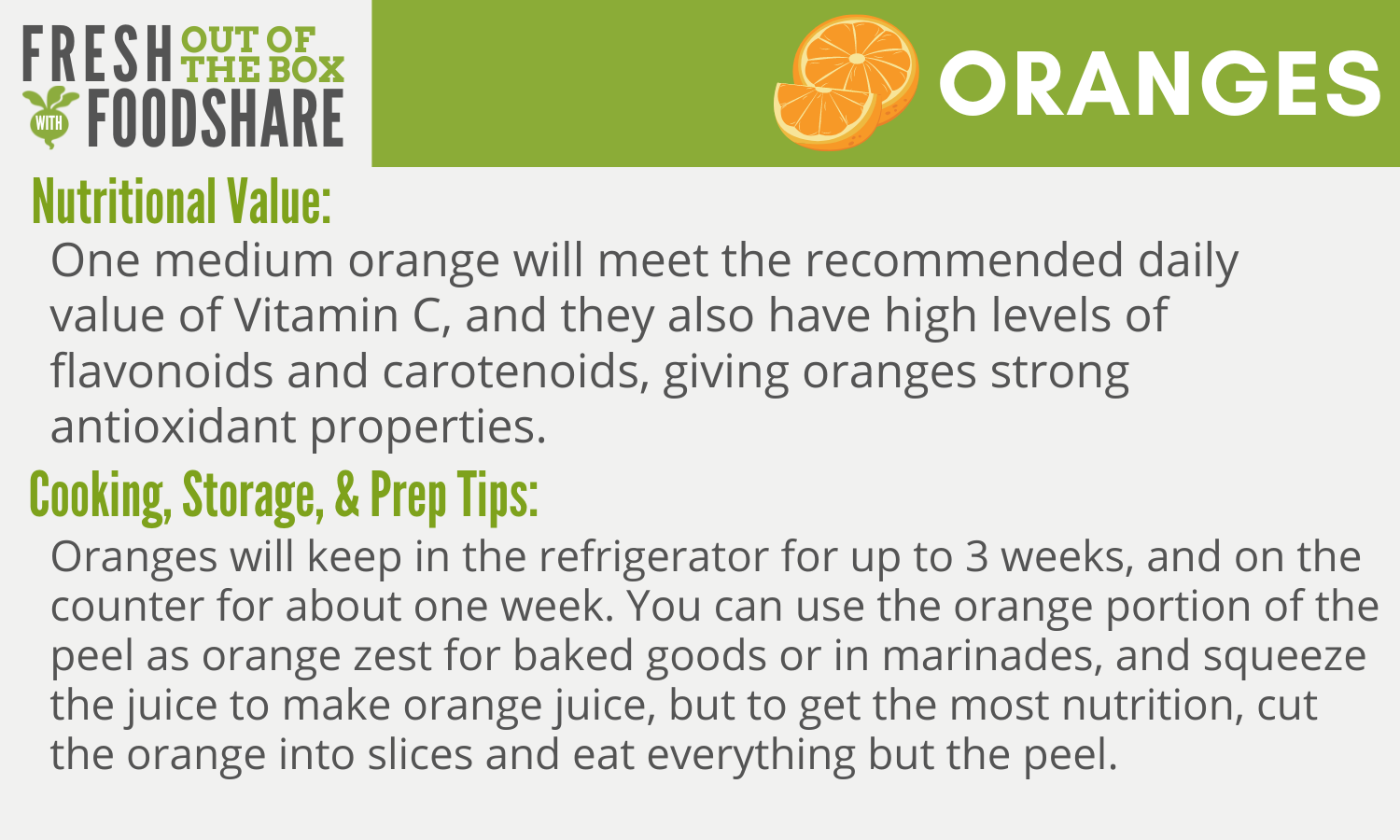 FRESH OUT OF THE BOX WITH FOODSHARE

ORANGES

Nutritional Value:

One medium orange will meet the recommended daily value of Vitamin C, and they also have high levels of flavonoids and carotenoids, giving oranges strong antioxidant properties.

Cooking, Storage, & Prep Tips:

Oranges will keep in the refrigerator for up to 3 weeks, and on the counter for about one week. You can use the orange portion of the peel as orange zest for baked goods or in marinades, and squeeze the juice to make orange juice, but to get the most nutrition, cut the orange into slices and eat everything but the peel.